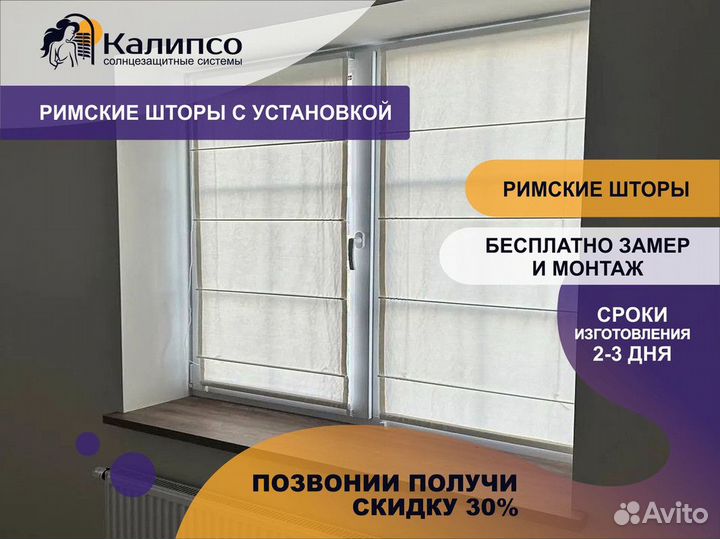 Калипсо
солнцезащитные системы

РИМСКИЕ ШТОРЫ С УСТАНОВКОЙ

РИМСКИЕ ШТОРЫ

БЕСПЛАТНО ЗАМЕР И МОНТАЖ

СРОКИ ИЗГОТОВЛЕНИЯ 2-3 ДНЯ

ПОЗВОНИИ ПОЛУЧИ СКИДКУ 30%

Avito